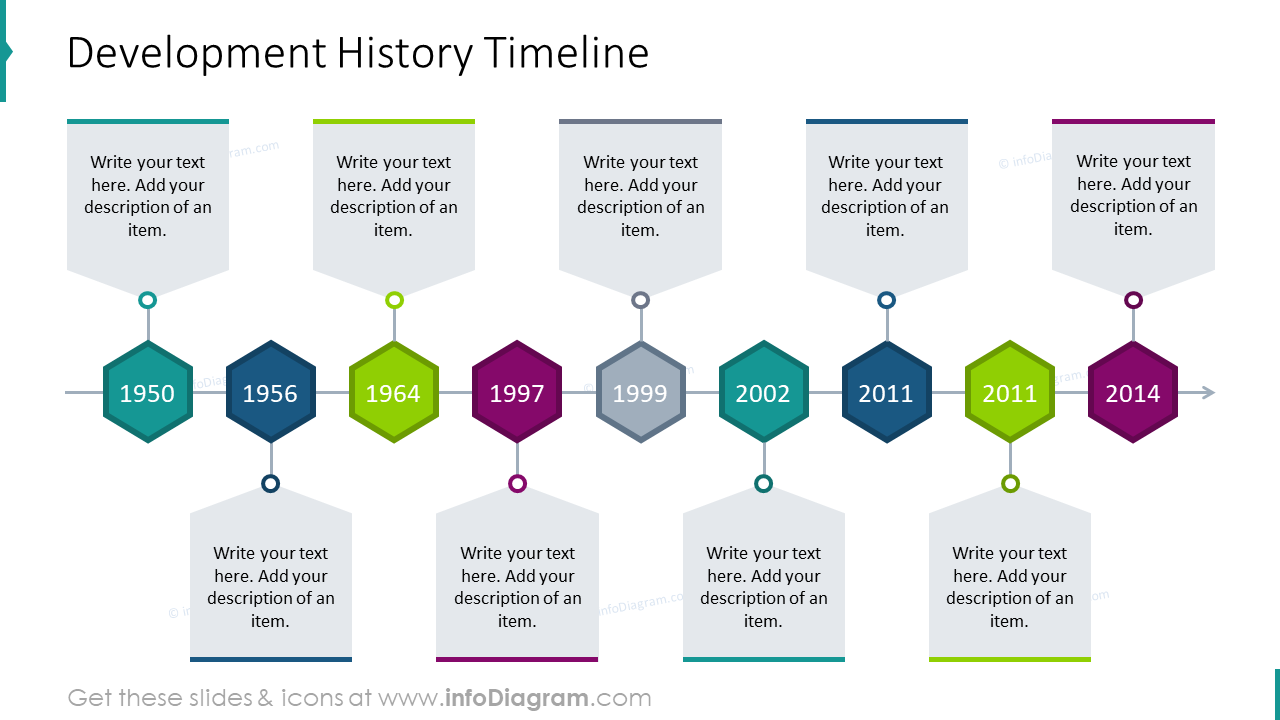 Development History Timeline

Write your text here. Add your description of an item.

Write your text here. Add your description of an item.

Write your text here. Add your description of an item.

Write your text here. Add your description of an item.

Write your text here. Add your description of an item.

1950 1956 1964 1997 1999 2002 2011 2011 2014

Write your text here. Add your description of an item.

Write your text here. Add your description of an item.

Write your text here. Add your description of an item.

Write your text here. Add your description of an item.

Get these slides & icons at www.infoDiagram.com